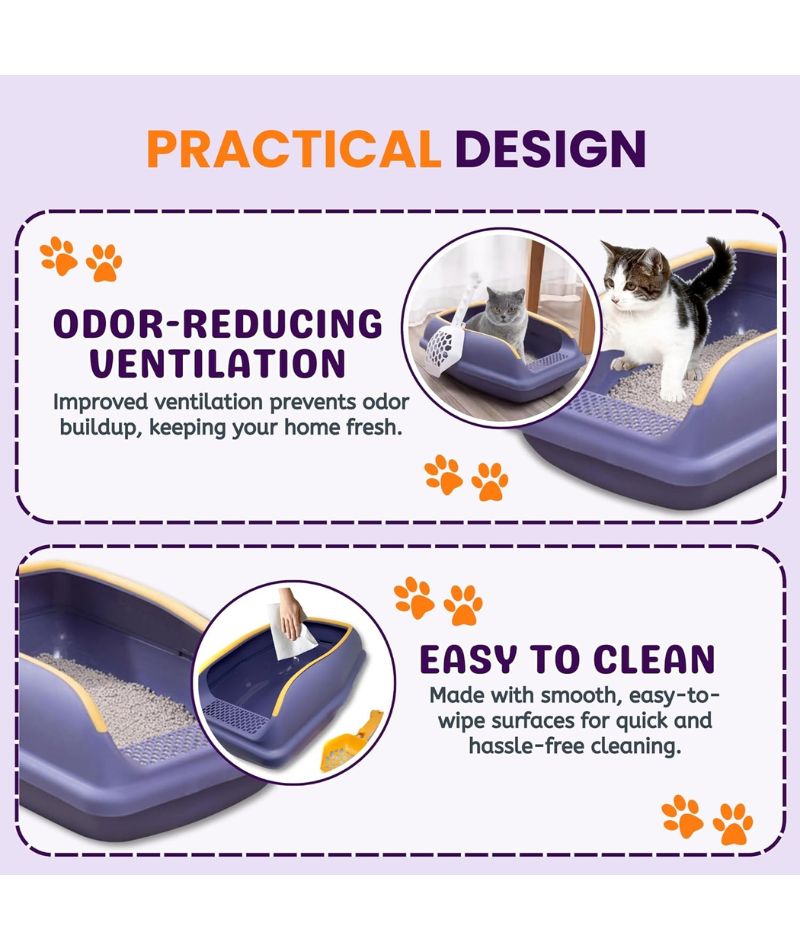 PRACTICAL DESIGN

ODOR-REDUCING VENTILATION

Improved ventilation prevents odor buildup, keeping your home fresh.

EASY TO CLEAN

Made with smooth, easy-to-wipe surfaces for quick and hassle-free cleaning.